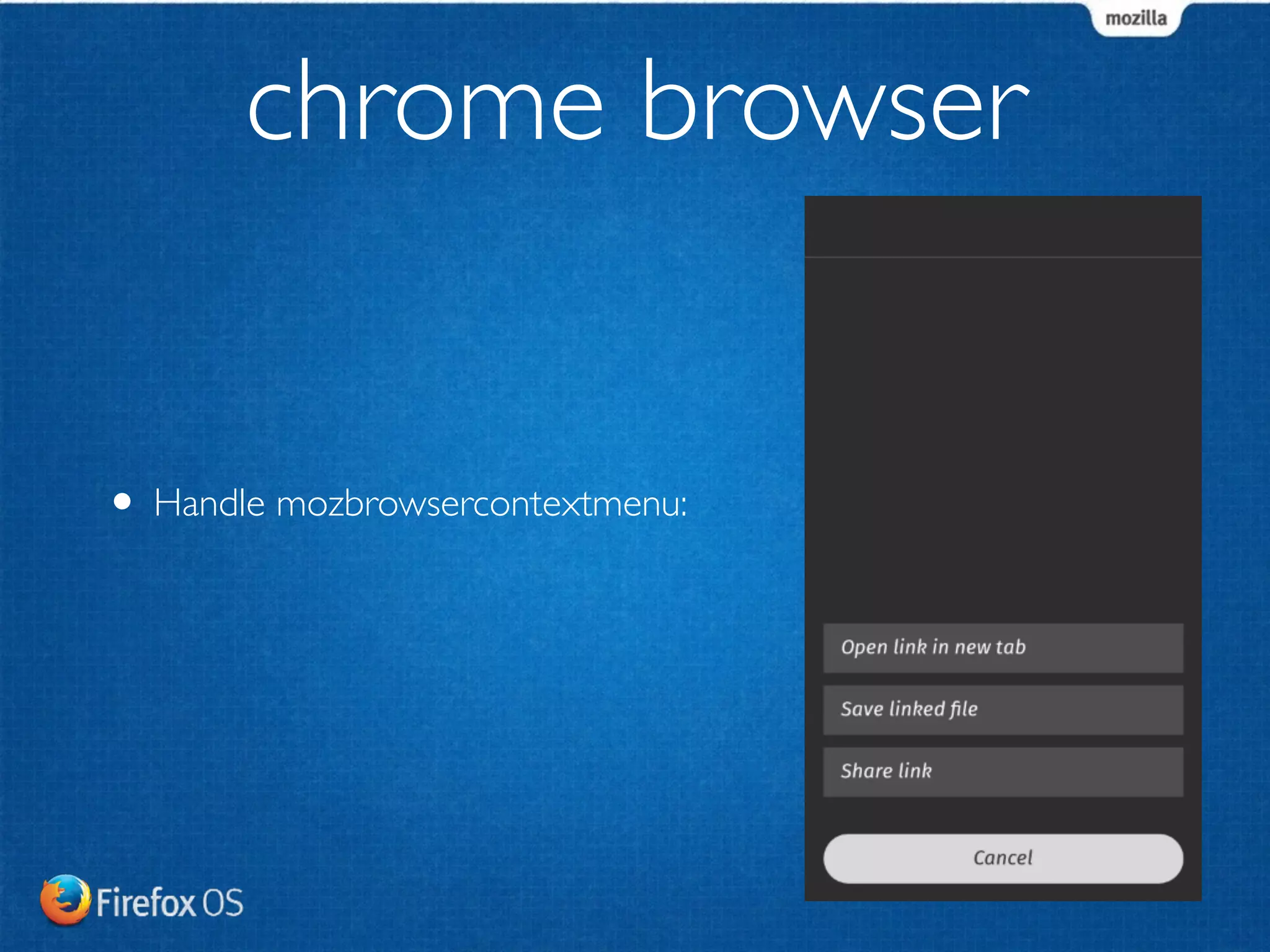 mozilla

chrome browser

• Handle mozbrowsercontextmenu:

Open link in new tab

Save linked file

Share link

Cancel

Firefox OS